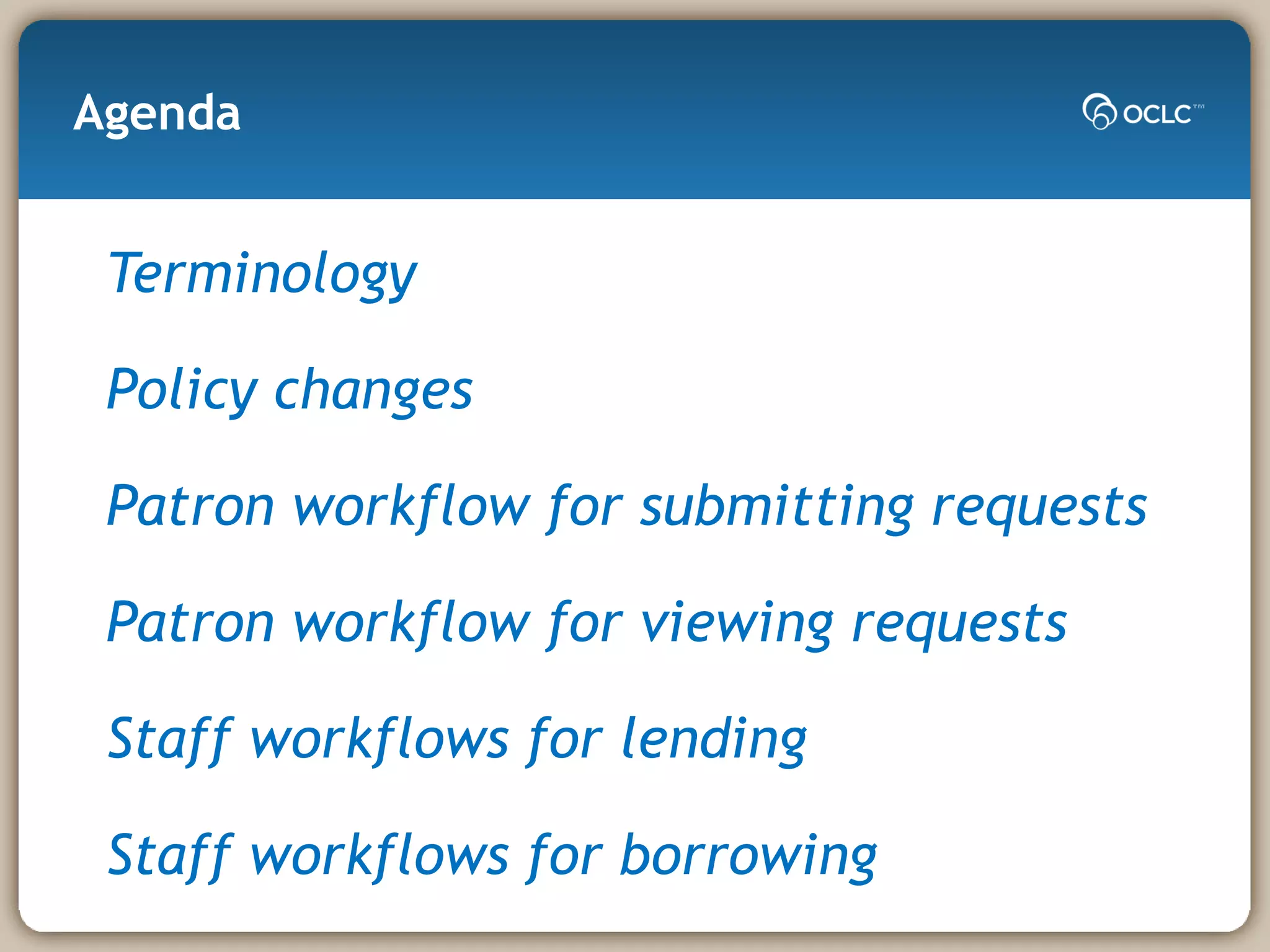 Agenda

OCLC™

Terminology

Policy changes

Patron workflow for submitting requests

Patron workflow for viewing requests

Staff workflows for lending

Staff workflows for borrowing